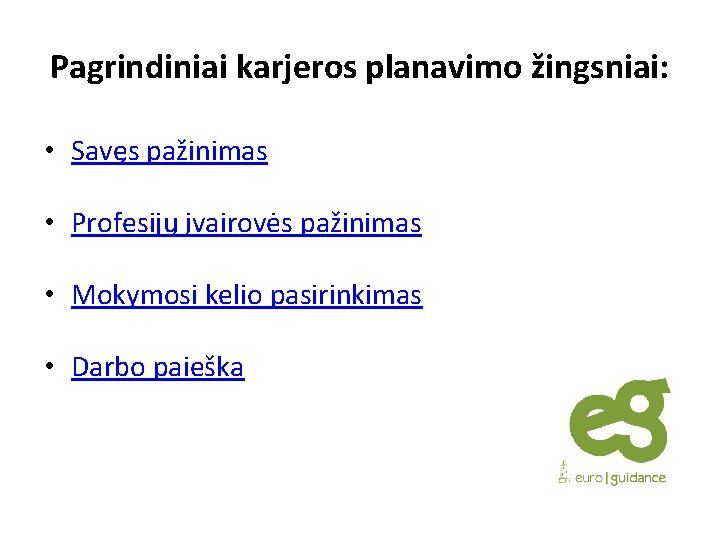 Pagrindiniai karjeros planavimo žingsniai:

• Savęs pažinimas

• Profesijų įvairovės pažinimas

• Mokymosi kelio pasirinkimas

• Darbo paieška

eg

euro | guidance